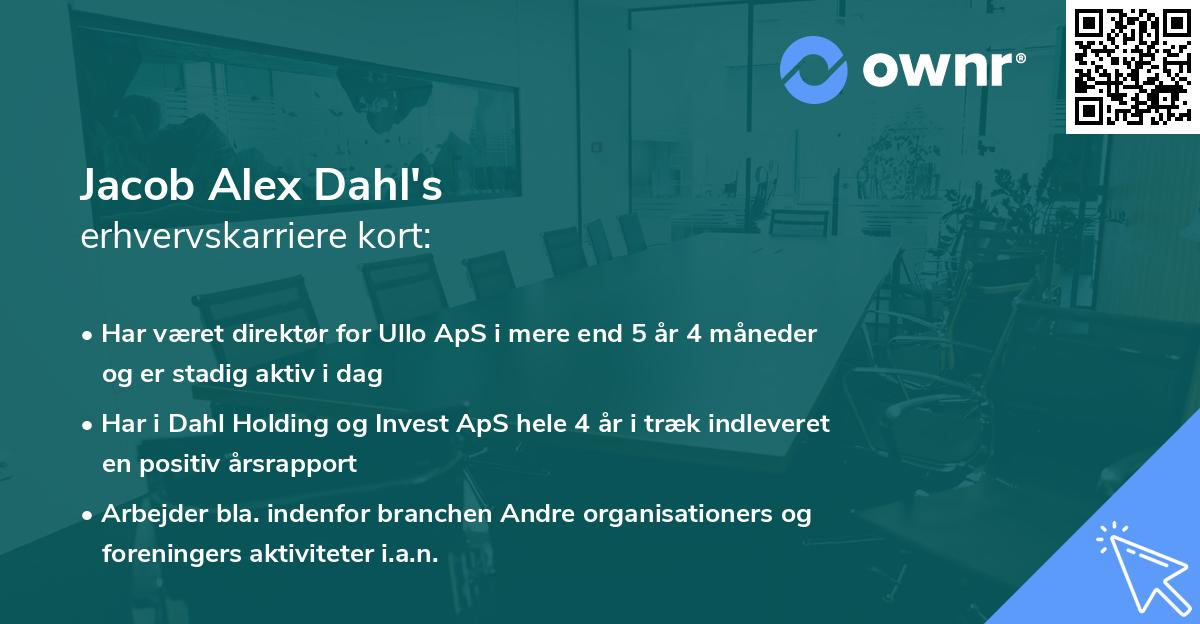 ownr®

Jacob Alex Dahl's
erhvervskarriere kort:

• Har været direktør for Ullo ApS i mere end 5 år 4 måneder og er stadig aktiv i dag

• Har i Dahl Holding og Invest ApS hele 4 år i træk indleveret en positiv årsrapport

• Arbejder bla. indenfor branchen Andre organisationers og foreningers aktiviteter i.a.n.